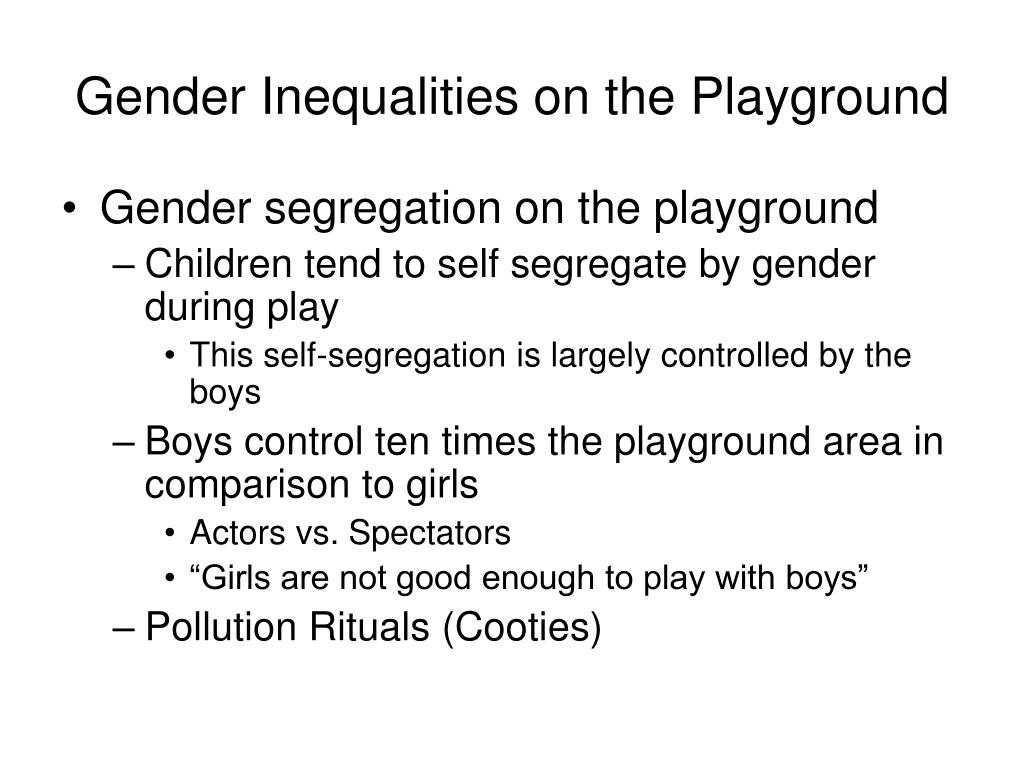 Gender Inequalities on the Playground

• Gender segregation on the playground
– Children tend to self segregate by gender during play
• This self-segregation is largely controlled by the boys
– Boys control ten times the playground area in comparison to girls
• Actors vs. Spectators
• “Girls are not good enough to play with boys”
– Pollution Rituals (Cooties)